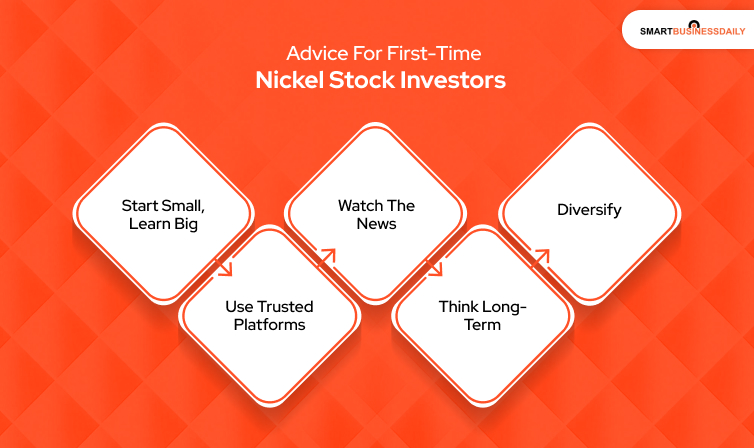 SMARTBUSINESSDAILY

Advice For First-Time
Nickel Stock Investors

Start Small, Learn Big

Use Trusted Platforms

Watch The News

Think Long-Term

Diversify